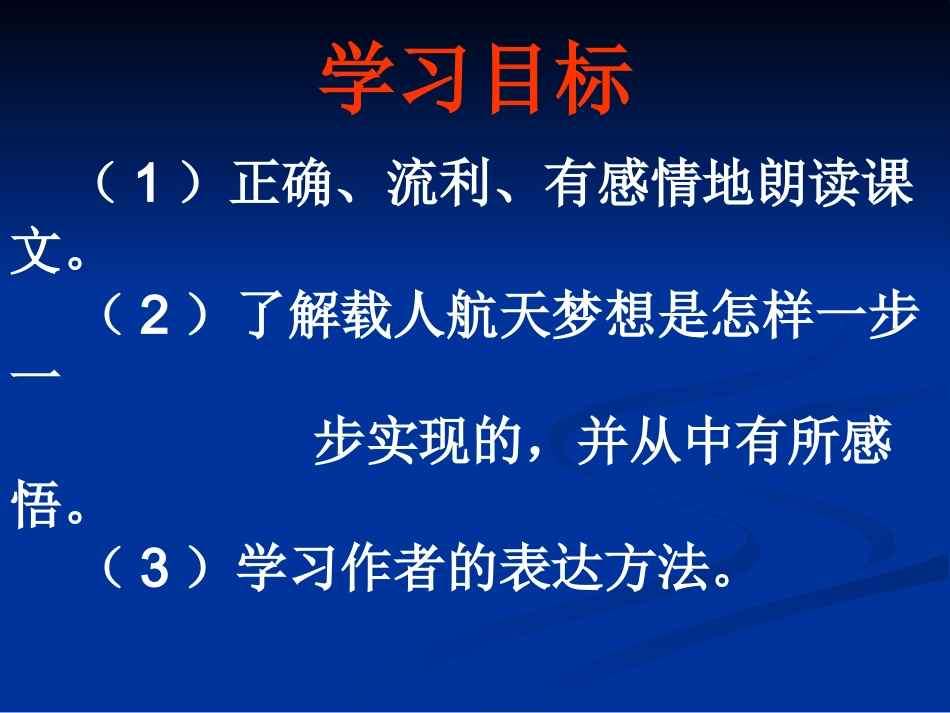 学习目标

（1）正确、流利、有感情地朗读课文。

（2）了解载人航天梦想是怎样一步一步实现的，并从中有所感悟。

（3）学习作者的表达方法。